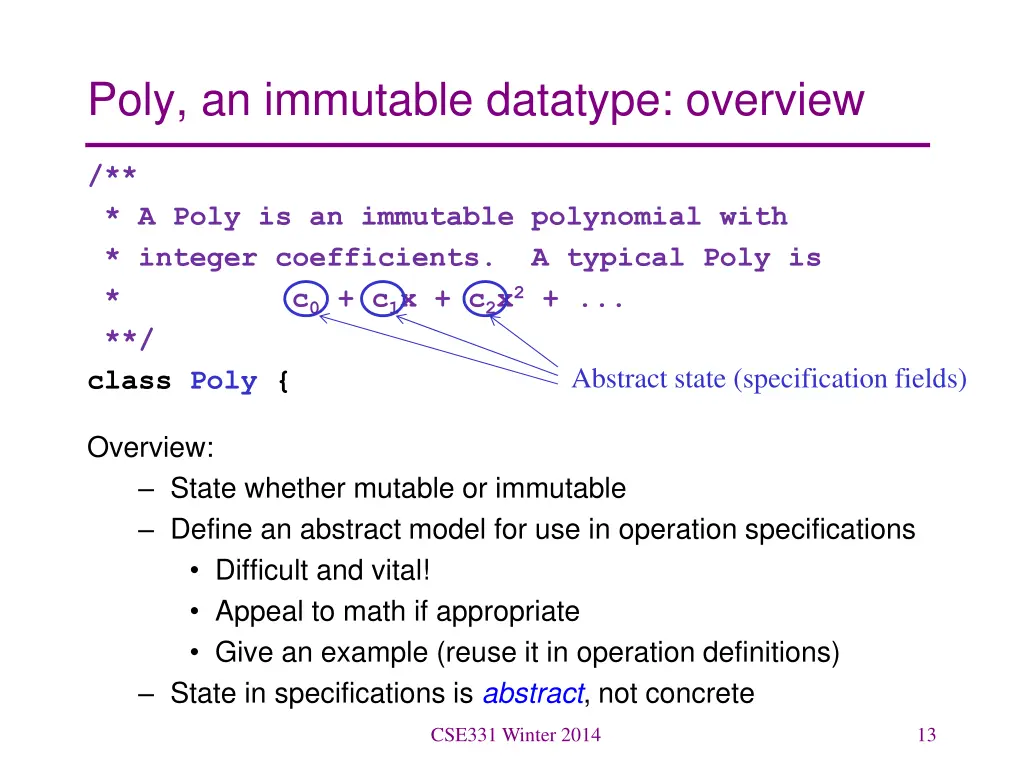 Poly, an immutable datatype: overview

/**
 * A Poly is an immutable polynomial with
 * integer coefficients.  A typical Poly is
 *          $c_0 + c_1x + c_2x^2 + ...$
 **/
class Poly {

Abstract state (specification fields)

Overview:
– State whether mutable or immutable
– Define an abstract model for use in operation specifications
• Difficult and vital!
• Appeal to math if appropriate
• Give an example (reuse it in operation definitions)
– State in specifications is abstract, not concrete

CSE331 Winter 2014

13